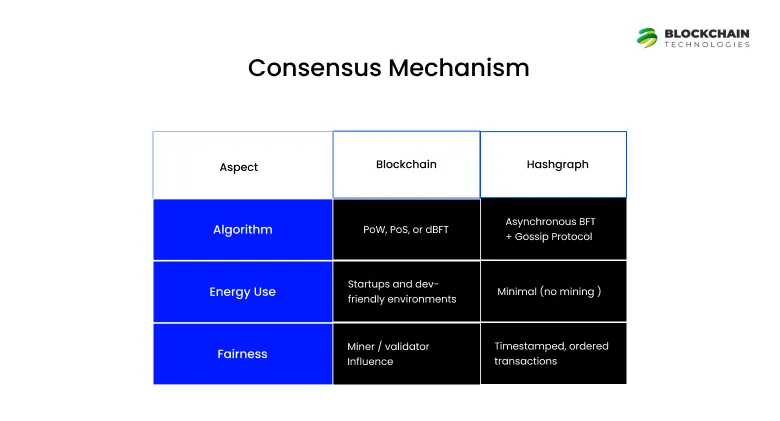 BLOCKCHAIN TECHNOLOGIES

Consensus Mechanism

| Aspect | Blockchain | Hashgraph |
|---|---|---|
| Algorithm | PoW, PoS, or dBFT | Asynchronous BFT + Gossip Protocol |
| Energy Use | Startups and dev-friendly environments | Minimal (no mining ) |
| Fairness | Miner / validator Influence | Timestamped, ordered transactions |